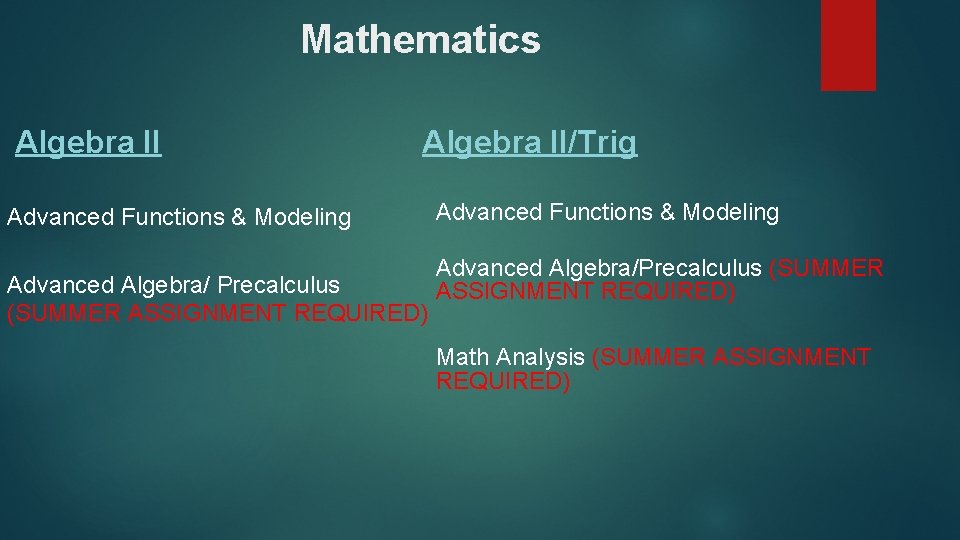 Mathematics

Algebra II

Advanced Functions & Modeling

Advanced Algebra/ Precalculus (SUMMER ASSIGNMENT REQUIRED)

Algebra II/Trig

Advanced Functions & Modeling

Advanced Algebra/Precalculus (SUMMER ASSIGNMENT REQUIRED)

Math Analysis (SUMMER ASSIGNMENT REQUIRED)